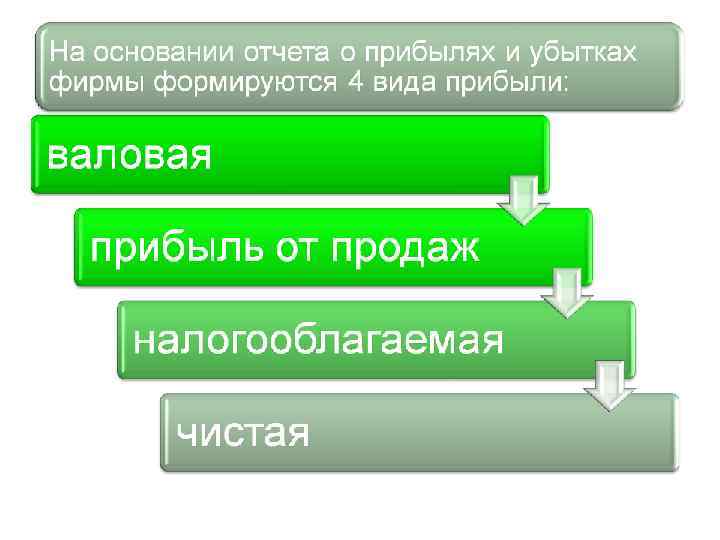 На основании отчета о прибылях и убытках фирмы формируются 4 вида прибыли:

валовая

прибыль от продаж

налогооблагаемая

чистая